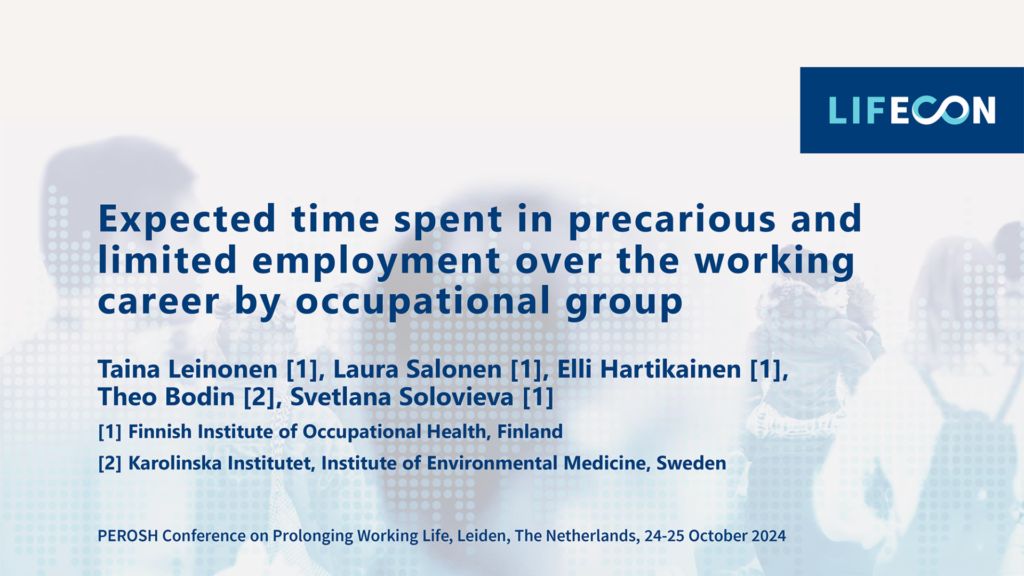 LIFECON

Expected time spent in precarious and limited employment over the working career by occupational group

Taina Leinonen [1], Laura Salonen [1], Elli Hartikainen [1], Theo Bodin [2], Svetlana Solovieva [1]

[1] Finnish Institute of Occupational Health, Finland

[2] Karolinska Institutet, Institute of Environmental Medicine, Sweden

PEROSH Conference on Prolonging Working Life, Leiden, The Netherlands, 24-25 October 2024